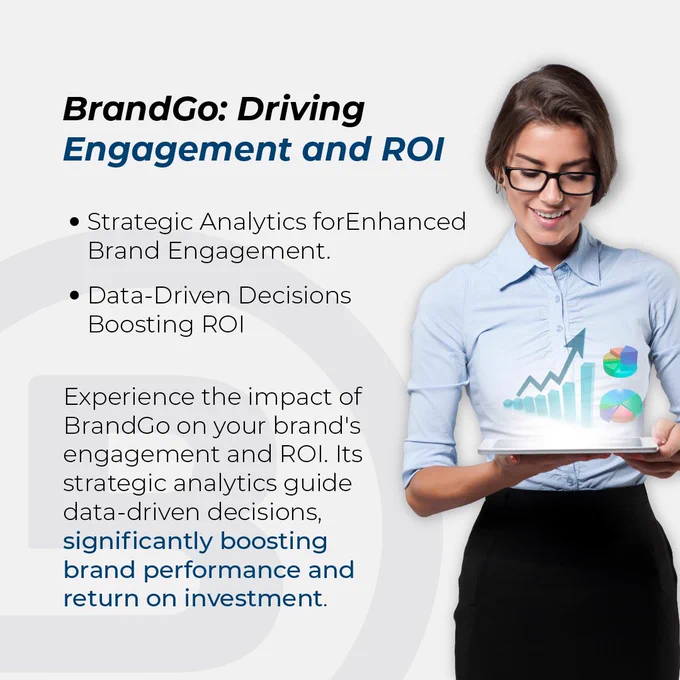 BrandGo: Driving Engagement and ROI

• Strategic Analytics forEnhanced Brand Engagement.

• Data-Driven Decisions Boosting ROI

Experience the impact of BrandGo on your brand's engagement and ROI. Its strategic analytics guide data-driven decisions, significantly boosting brand performance and return on investment.